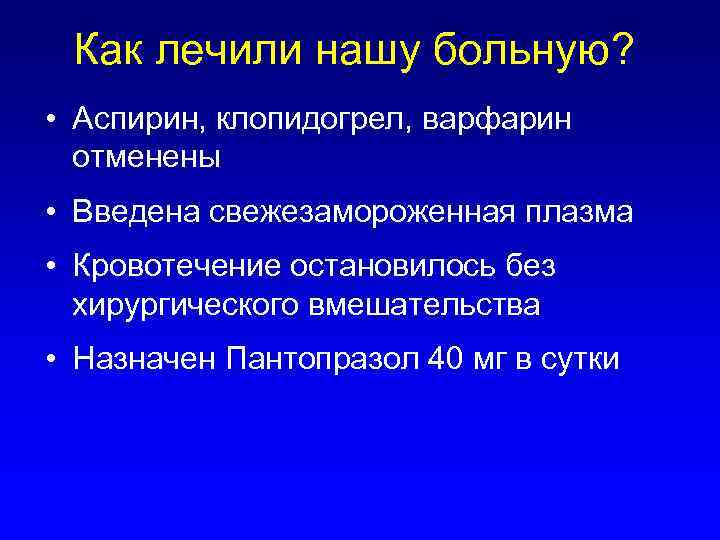 Как лечили нашу больную?

• Аспирин, клопидогрел, варфарин отменены

• Введена свежезамороженная плазма

• Кровотечение остановилось без хирургического вмешательства

• Назначен Пантопразол 40 мг в сутки